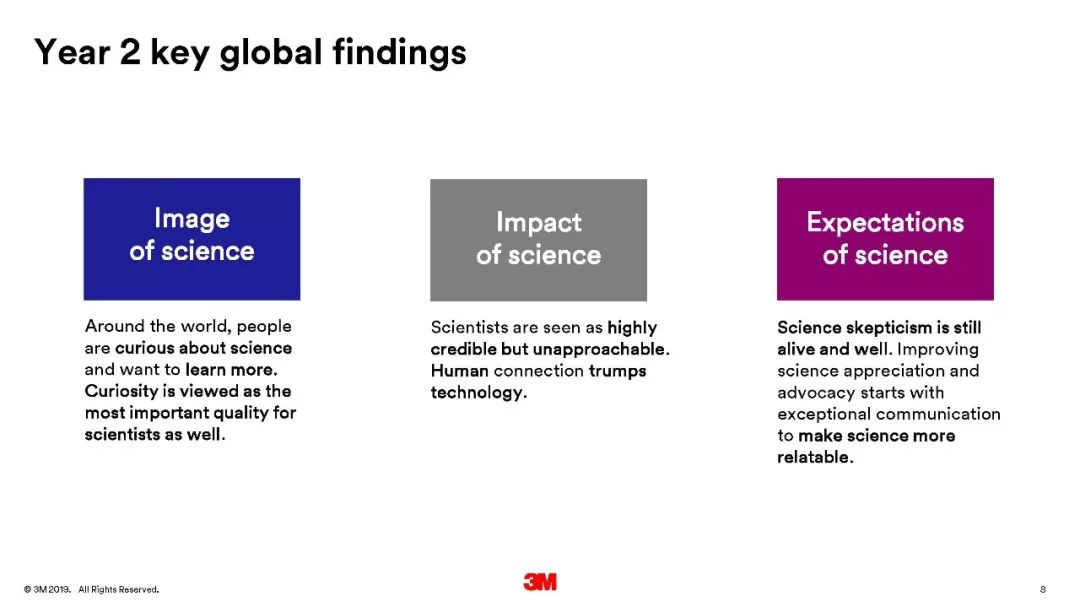 Year 2 key global findings

Image of science

Around the world, people are curious about science and want to learn more. Curiosity is viewed as the most important quality for scientists as well.

Impact of science

Scientists are seen as highly credible but unapproachable. Human connection trumps technology.

Expectations of science

Science skepticism is still alive and well. Improving science appreciation and advocacy starts with exceptional communication to make science more relatable.

© 3M 2019. All Rights Reserved.

3M

8